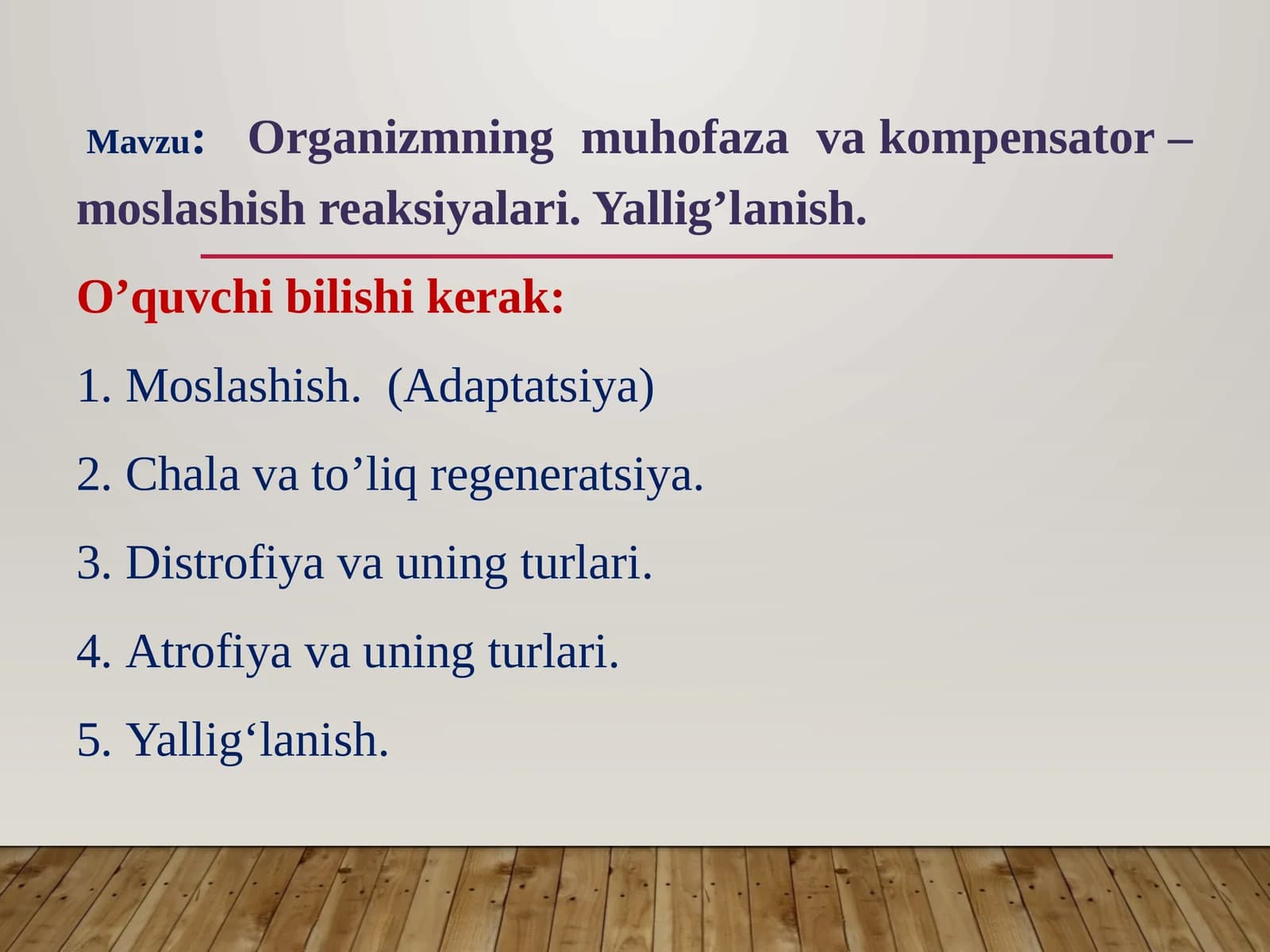 Mavzu: Organizmning muhofaza va kompensator – moslashish reaksiyalari. Yallig’lanish.

O’quvchi bilishi kerak:

1. Moslashish. (Adaptatsiya)

2. Chala va to’liq regeneratsiya.

3. Distrofiya va uning turlari.

4. Atrofiya va uning turlari.

5. Yallig‘lanish.